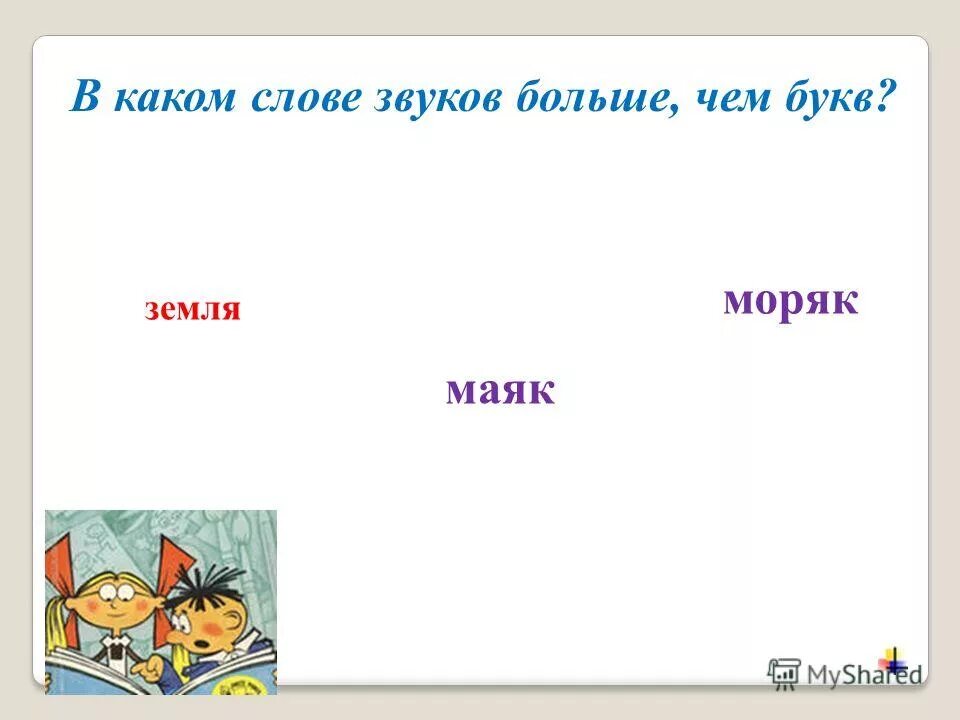 В каком слове звуков больше, чем букв?

земля

моряк

маяк

MyShared